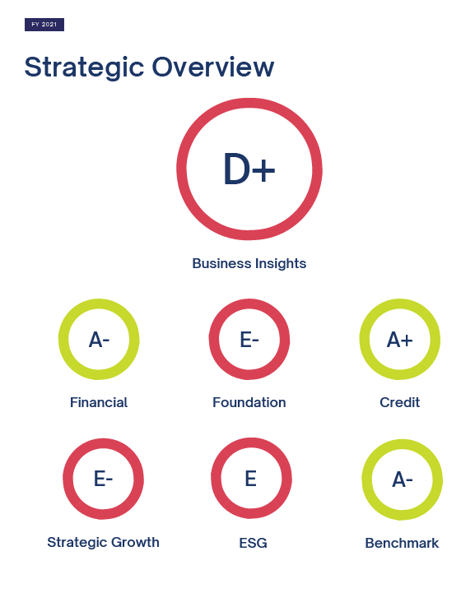 FY 2021

Strategic Overview

D+

Business Insights

A-

Financial

E-

Foundation

A+

Credit

E-

Strategic Growth

E

ESG

A-

Benchmark